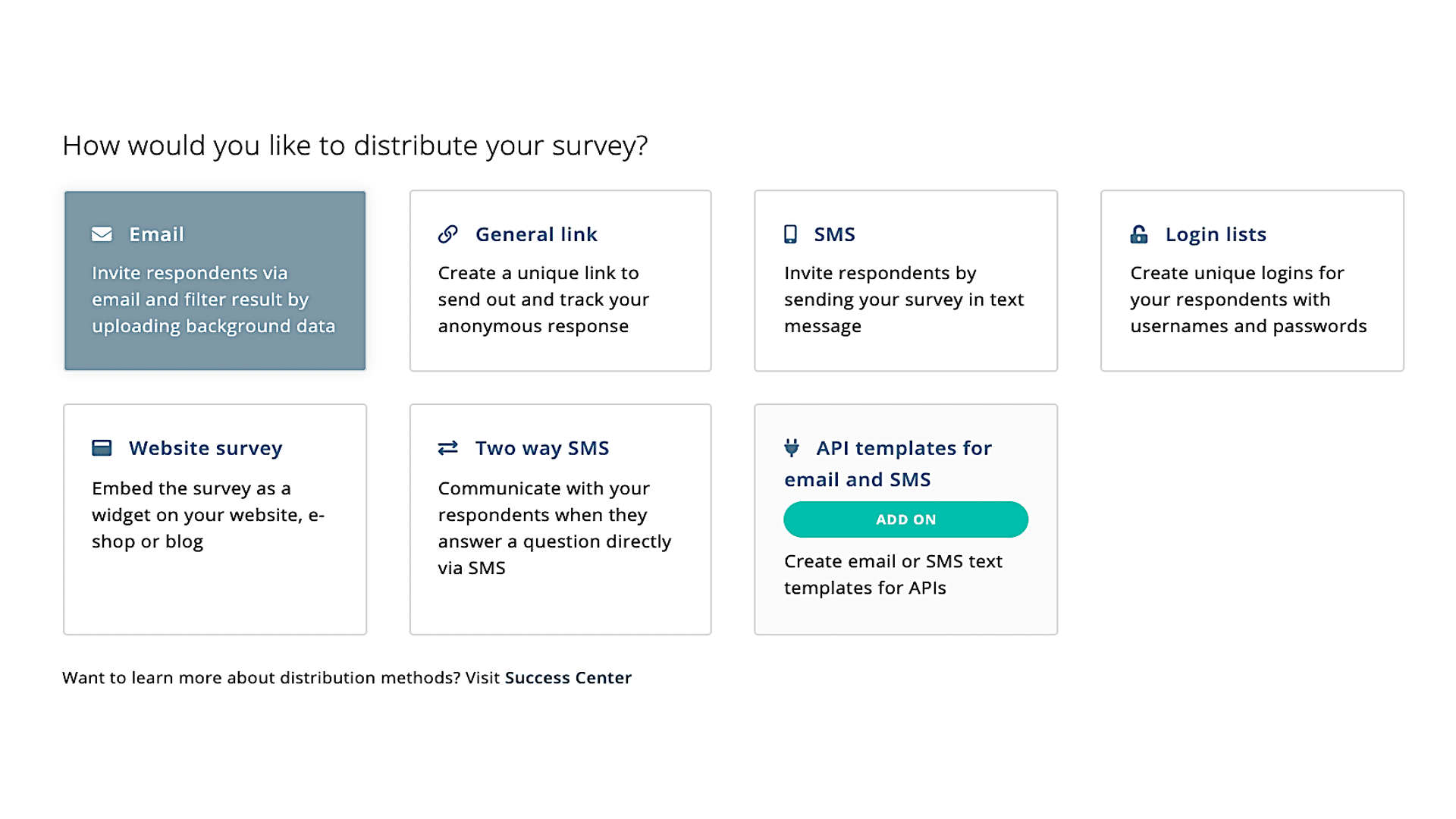 How would you like to distribute your survey?

Email
Invite respondents via email and filter result by uploading background data

General link
Create a unique link to send out and track your anonymous response

SMS
Invite respondents by sending your survey in text message

Login lists
Create unique logins for your respondents with usernames and passwords

Website survey
Embed the survey as a widget on your website, e-shop or blog

Two way SMS
Communicate with your respondents when they answer a question directly via SMS

API templates for email and SMS
ADD ON
Create email or SMS text templates for APIs

Want to learn more about distribution methods? Visit Success Center